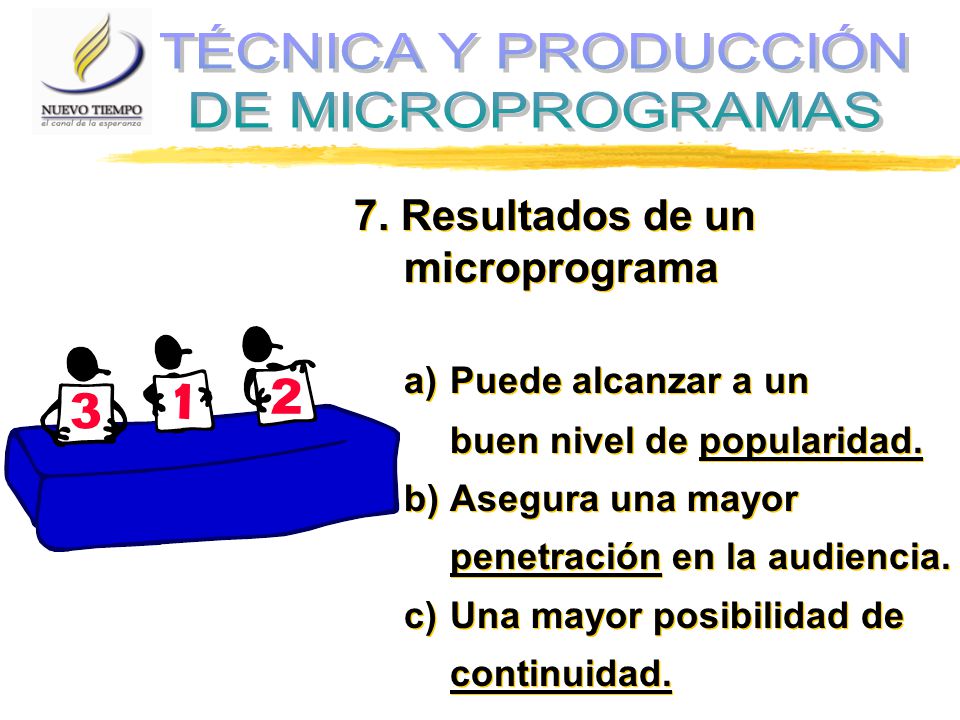 NUEVO TIEMPO
el canal de la esperanza

TÉCNICA Y PRODUCCIÓN DE MICROPROGRAMAS

7. Resultados de un microprograma

3 1 2

a) Puede alcanzar a un buen nivel de popularidad.
b) Asegura una mayor penetración en la audiencia.
c) Una mayor posibilidad de continuidad.